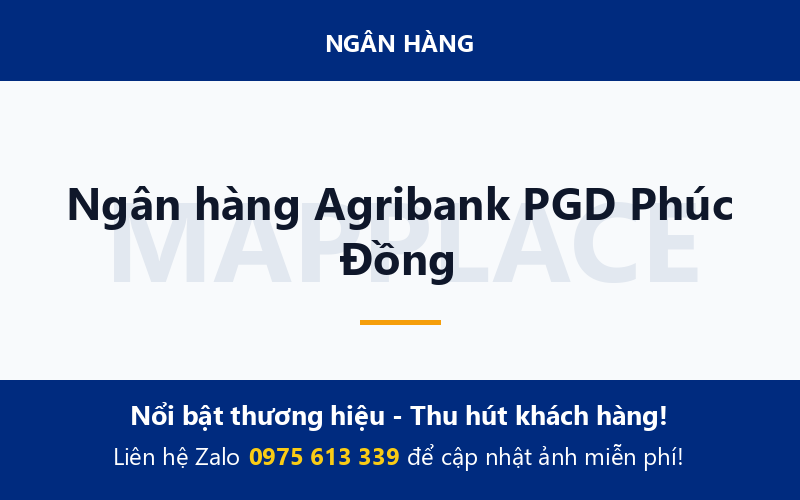 NGÂN HÀNG

Ngân hàng Agribank PGD Phúc Đồng

MAPPLACE

Nổi bật thương hiệu - Thu hút khách hàng!

Liên hệ Zalo 0975 613 339 để cập nhật ảnh miễn phí!